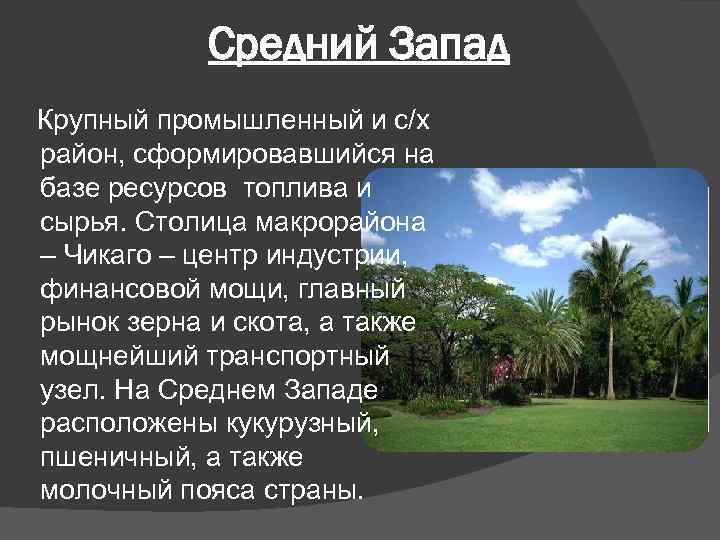 Средний Запад

Крупный промышленный и с/х район, сформировавшийся на базе ресурсов топлива и сырья. Столица макрорайона – Чикаго – центр индустрии, финансовой мощи, главный рынок зерна и скота, а также мощнейший транспортный узел. На Среднем Западе расположены кукурузный, пшеничный, а также молочный пояса страны.